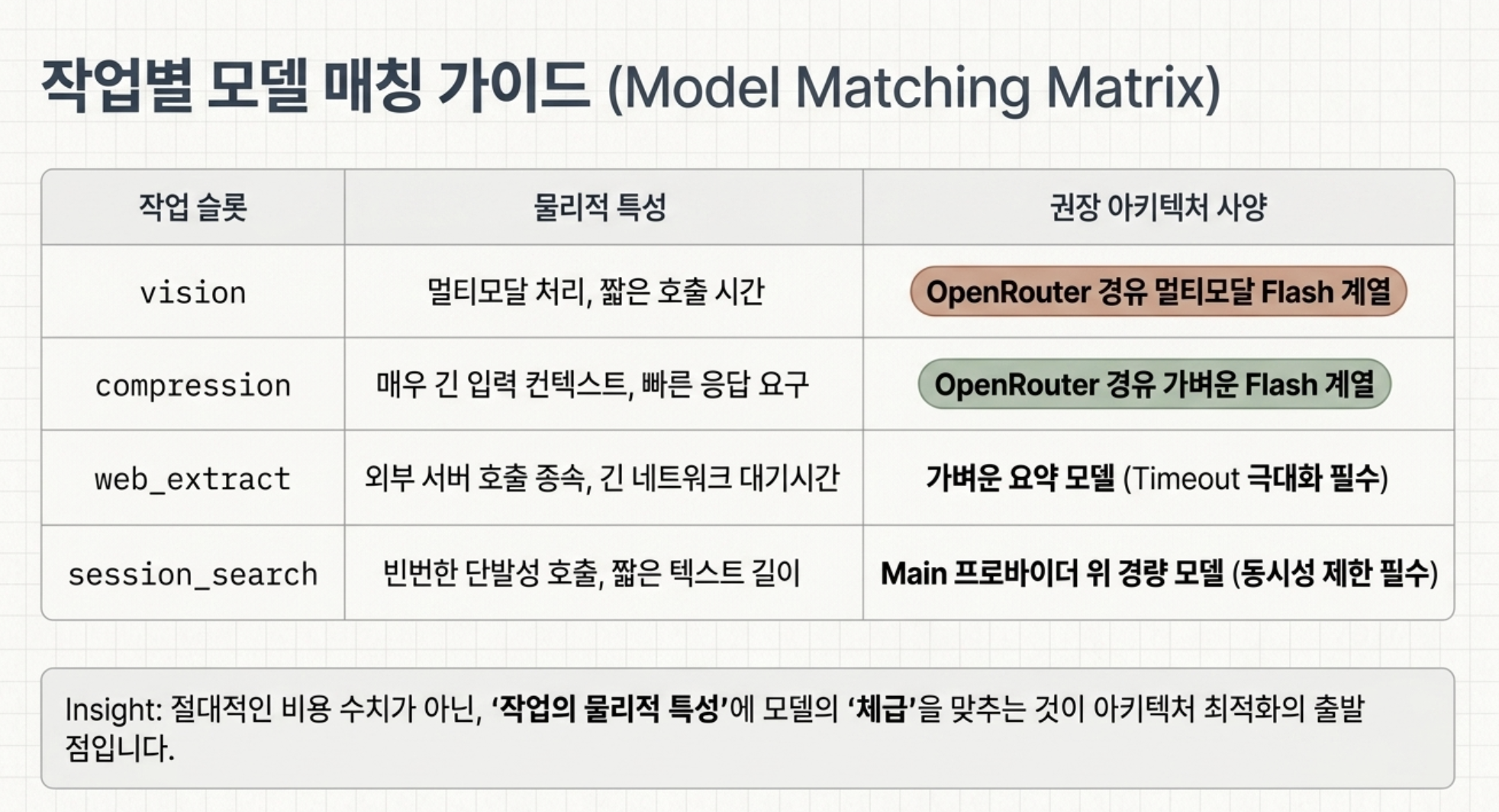 작업별 모델 매칭 가이드 (Model Matching Matrix)

| 작업 슬롯 | 물리적 특성 | 권장 아키텍처 사양 |
|---|---|---|
| vision | 멀티모달 처리, 짧은 호출 시간 | OpenRouter 경유 멀티모달 Flash 계열 |
| compression | 매우 긴 입력 컨텍스트, 빠른 응답 요구 | OpenRouter 경유 가벼운 Flash 계열 |
| web_extract | 외부 서버 호출 종속, 긴 네트워크 대기시간 | 가벼운 요약 모델 (Timeout 극대화 필수) |
| session_search | 빈번한 단발성 호출, 짧은 텍스트 길이 | Main 프로바이더 위 경량 모델 (동시성 제한 필수) |

Insight: 절대적인 비용 수치가 아닌, '작업의 물리적 특성'에 모델의 '체급'을 맞추는 것이 아키텍처 최적화의 출발점입니다.